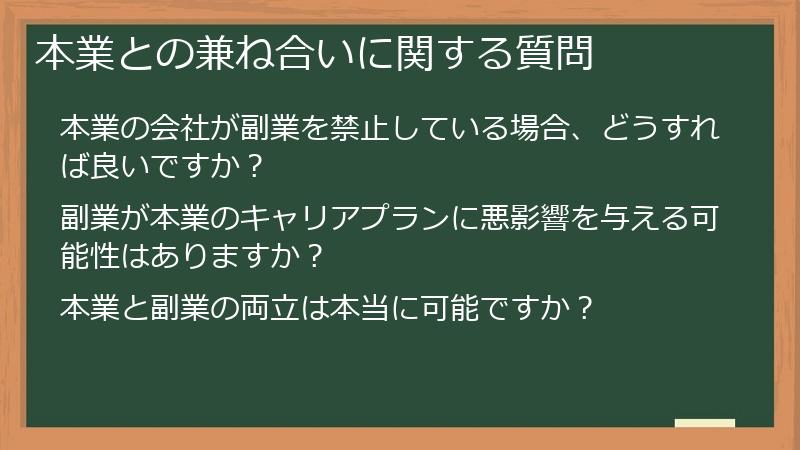 本業との兼ね合いに関する質問

本業の会社が副業を禁止している場合、どうすれば良いですか？

副業が本業のキャリアプランに悪影響を与える可能性はありますか？

本業と副業の両立は本当に可能ですか？